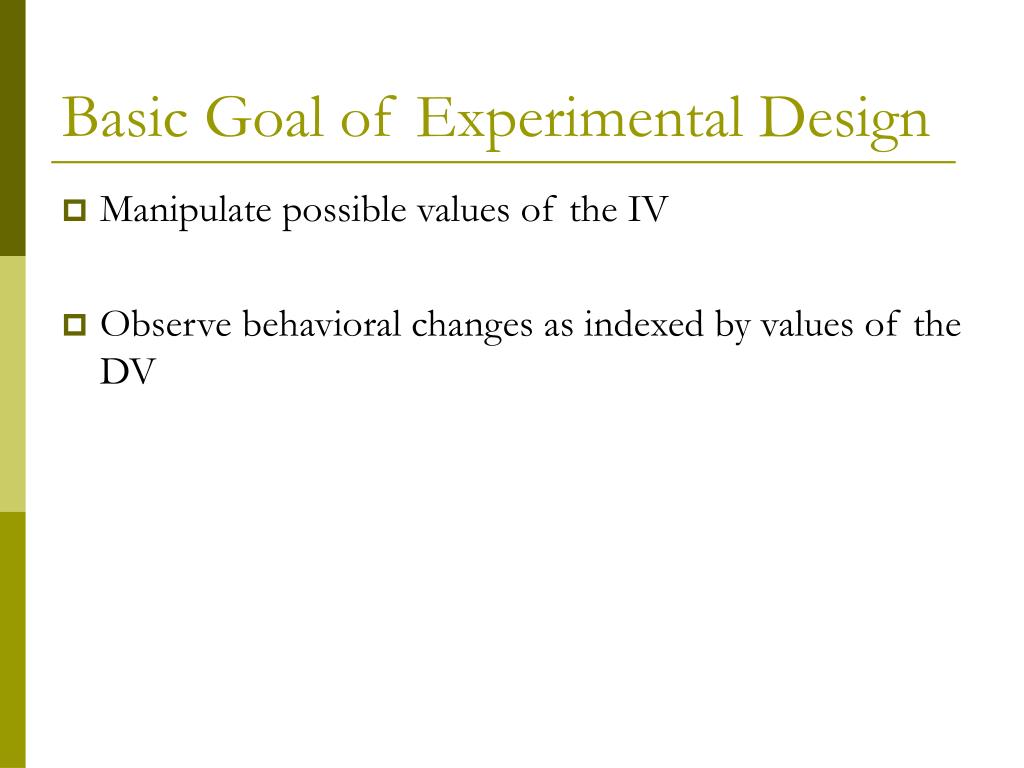 Basic Goal of Experimental Design

Manipulate possible values of the IV

Observe behavioral changes as indexed by values of the DV